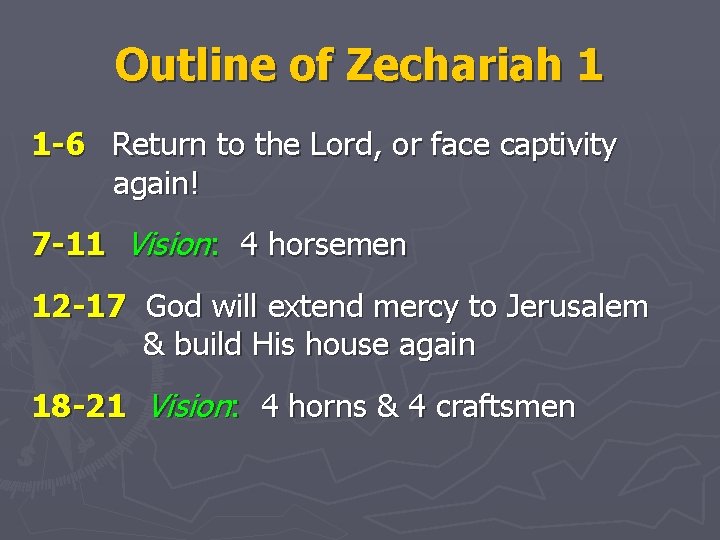 Outline of Zechariah 1

1-6 Return to the Lord, or face captivity again!

7-11 Vision: 4 horsemen

12-17 God will extend mercy to Jerusalem & build His house again

18-21 Vision: 4 horns & 4 craftsmen